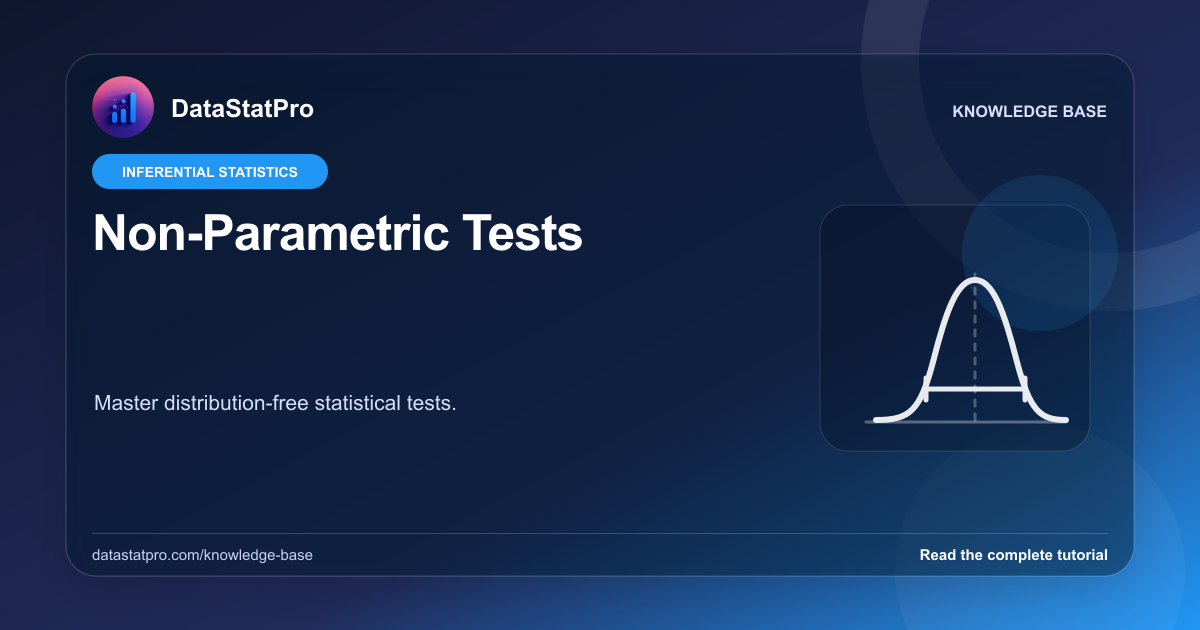 DataStatPro

KNOWLEDGE BASE

INFERENTIAL STATISTICS

Non-Parametric Tests

Master distribution-free statistical tests.

datastatpro.com/knowledge-base

Read the complete tutorial